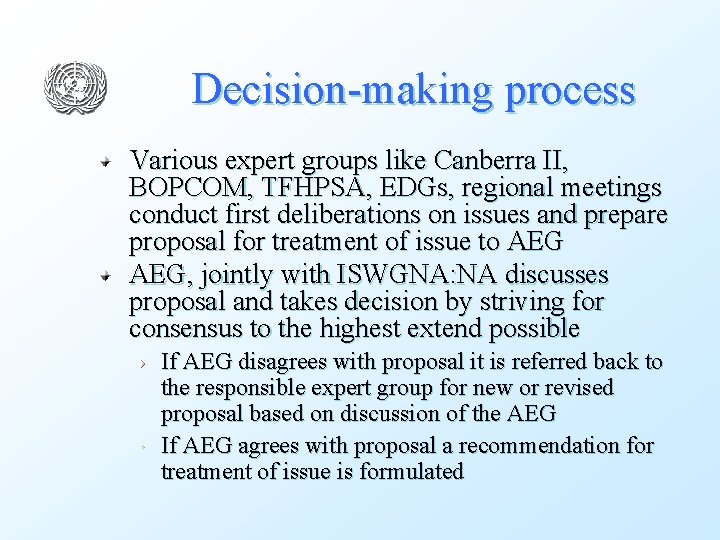 Decision-making process

Various expert groups like Canberra II, BOPCOM, TFHPSA, EDGs, regional meetings conduct first deliberations on issues and prepare proposal for treatment of issue to AEG

AEG, jointly with ISWGNA:NA discusses proposal and takes decision by striving for consensus to the highest extend possible

If AEG disagrees with proposal it is referred back to the responsible expert group for new or revised proposal based on discussion of the AEG

If AEG agrees with proposal a recommendation for treatment of issue is formulated